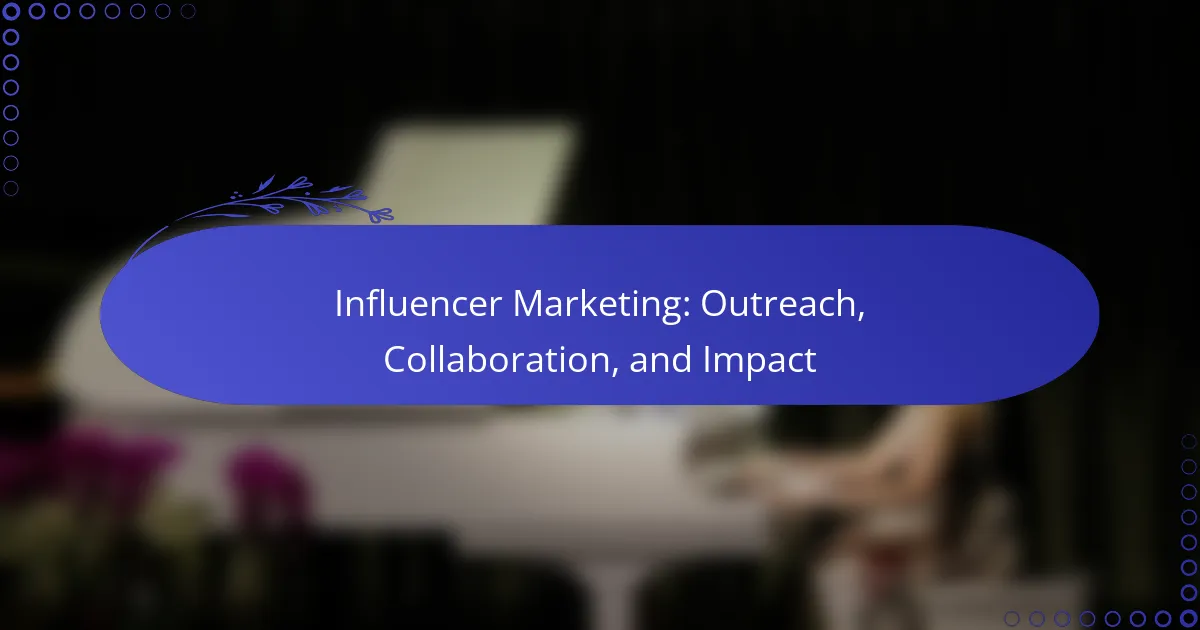 Influencer Marketing: Outreach, Collaboration, and Impact